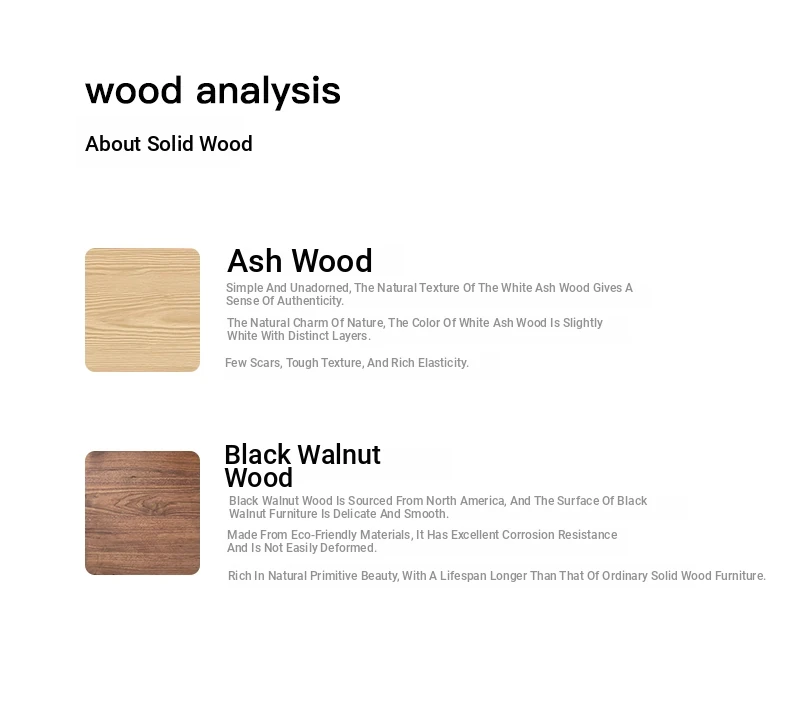 wood analysis

About Solid Wood

Ash Wood

Simple And Unadorned, The Natural Texture Of The White Ash Wood Gives A Sense Of Authenticity.

The Natural Charm Of Nature, The Color Of White Ash Wood Is Slightly White With Distinct Layers.

Few Scars, Tough Texture, And Rich Elasticity.

Black Walnut Wood

Black Walnut Wood Is Sourced From North America, And The Surface Of Black Walnut Furniture Is Delicate And Smooth.

Made From Eco-Friendly Materials, It Has Excellent Corrosion Resistance And Is Not Easily Deformed.

Rich In Natural Primitive Beauty, With A Lifespan Longer Than That Of Ordinary Solid Wood Furniture.